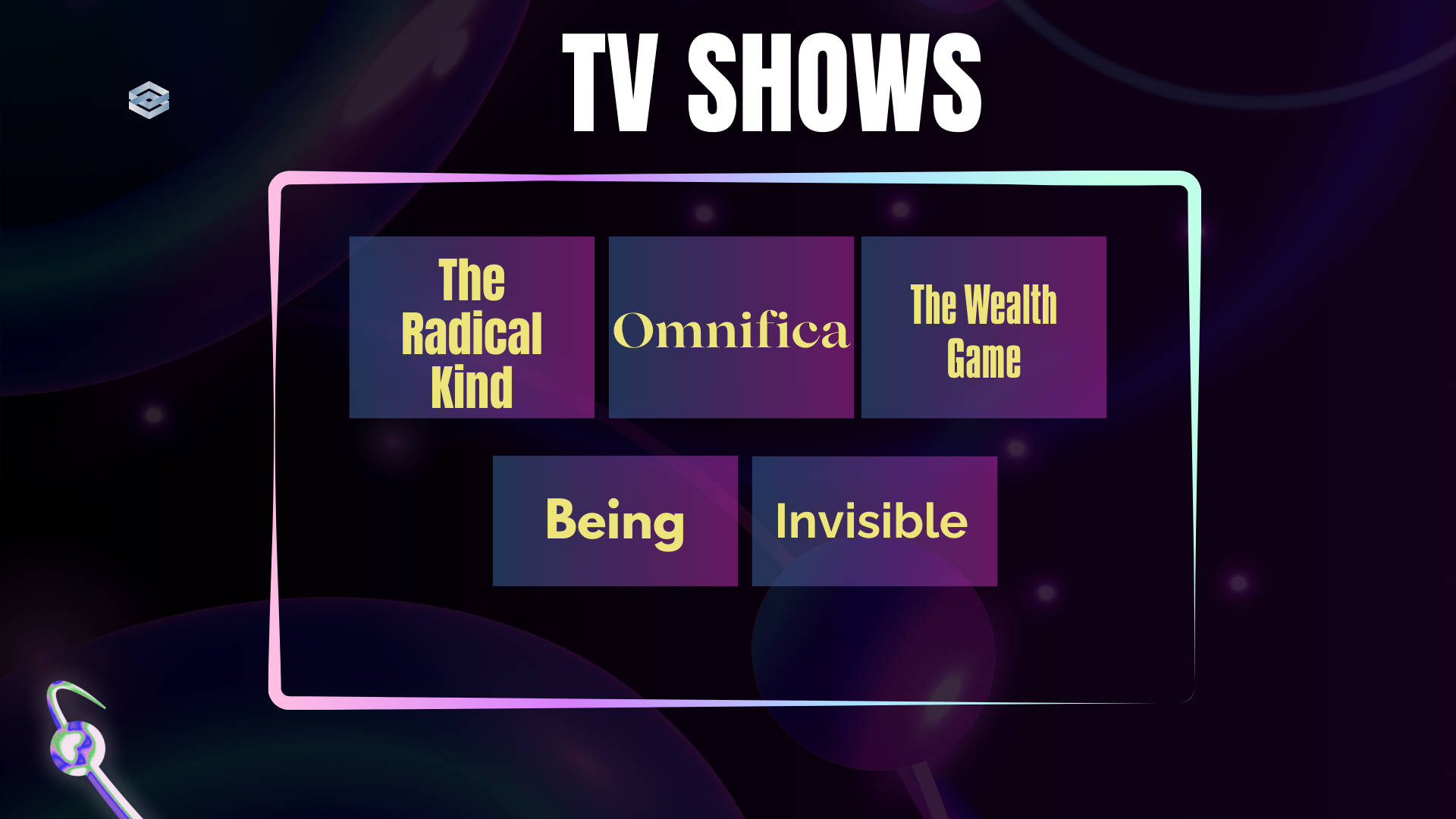 TV SHOWS

The Radical Kind

Omnifica

The Wealth Game

Being

Invisible